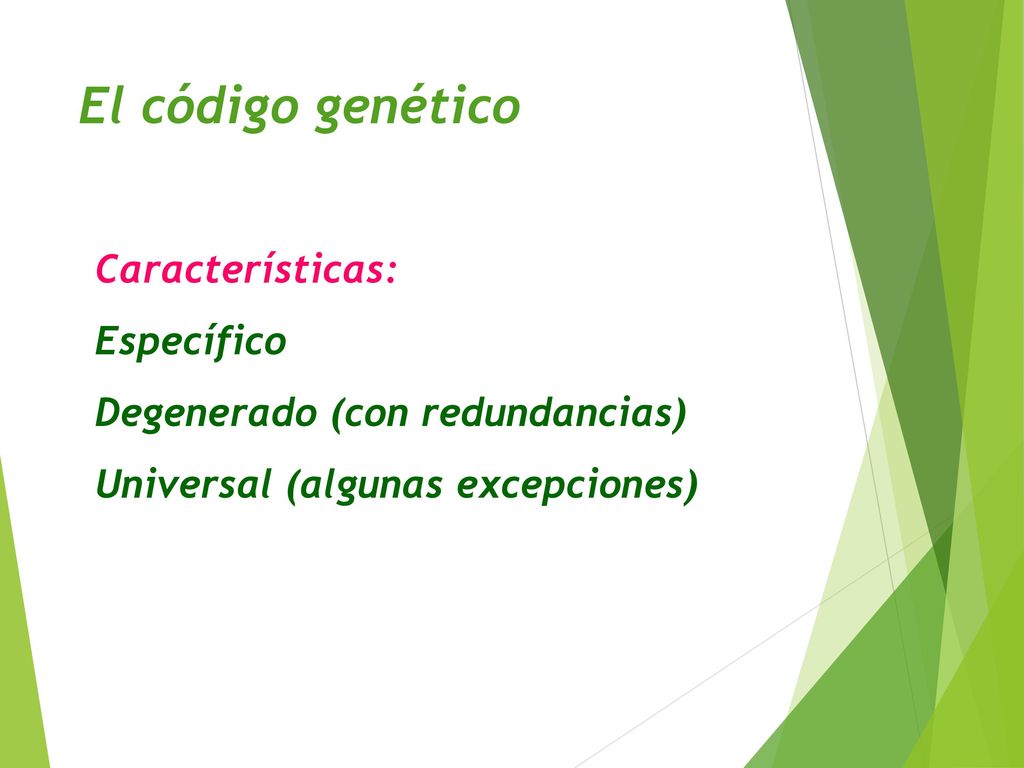 El código genético

Características:

Específico

Degenerado (con redundancias)

Universal (algunas excepciones)